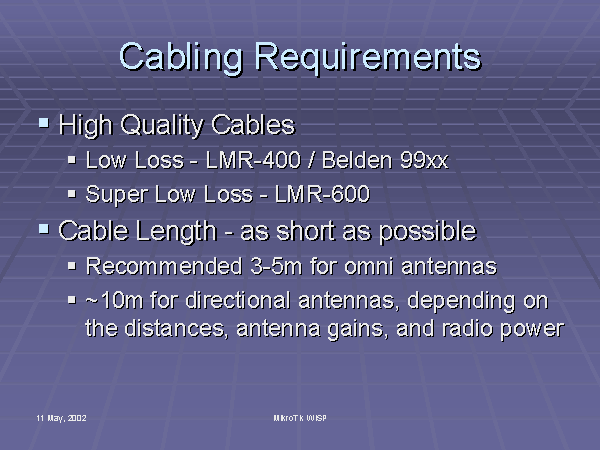 Cabling Requirements

▪ High Quality Cables

▪ Low Loss - LMR-400 / Belden 99xx

▪ Super Low Loss - LMR-600

▪ Cable Length - as short as possible

▪ Recommended 3-5m for omni antennas

▪ ~10m for directional antennas, depending on the distances, antenna gains, and radio power

11 May, 2002

MikroTik WISP